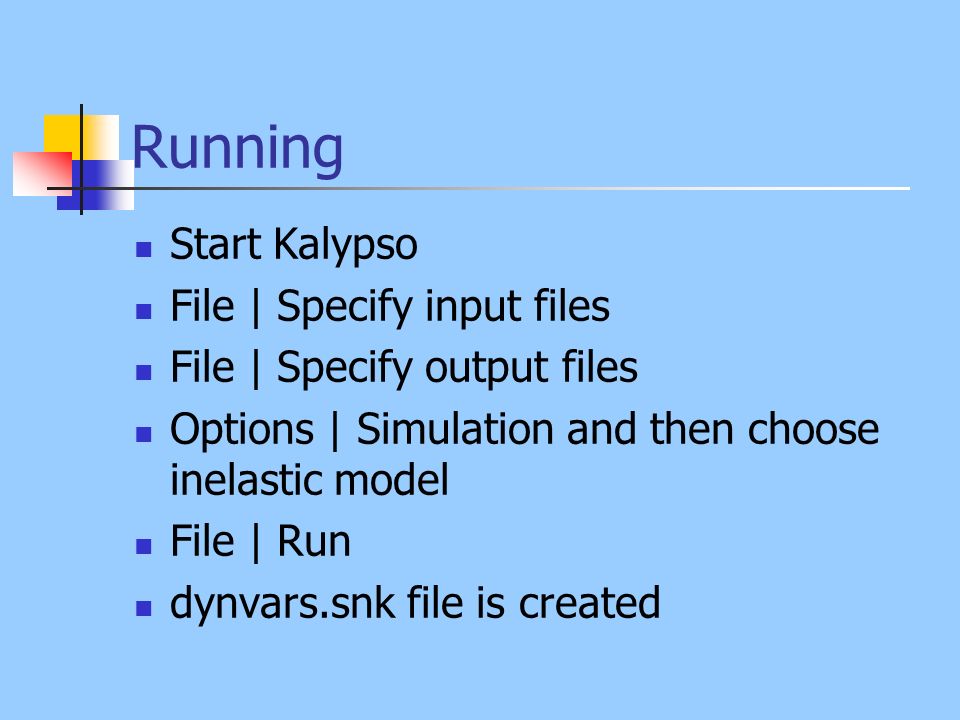 Running

- Start Kalypso
- File | Specify input files
- File | Specify output files
- Options | Simulation and then choose inelastic model
- File | Run
- dynvars.snk file is created